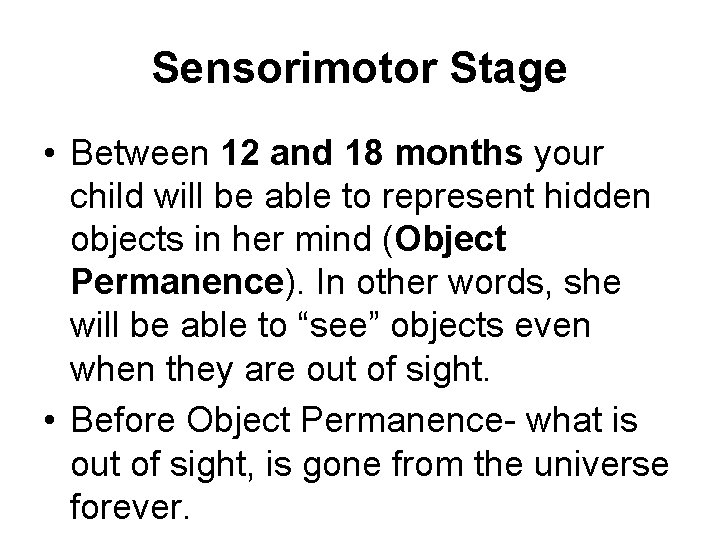 Sensorimotor Stage

• Between 12 and 18 months your child will be able to represent hidden objects in her mind (Object Permanence). In other words, she will be able to “see” objects even when they are out of sight.
• Before Object Permanence- what is out of sight, is gone from the universe forever.